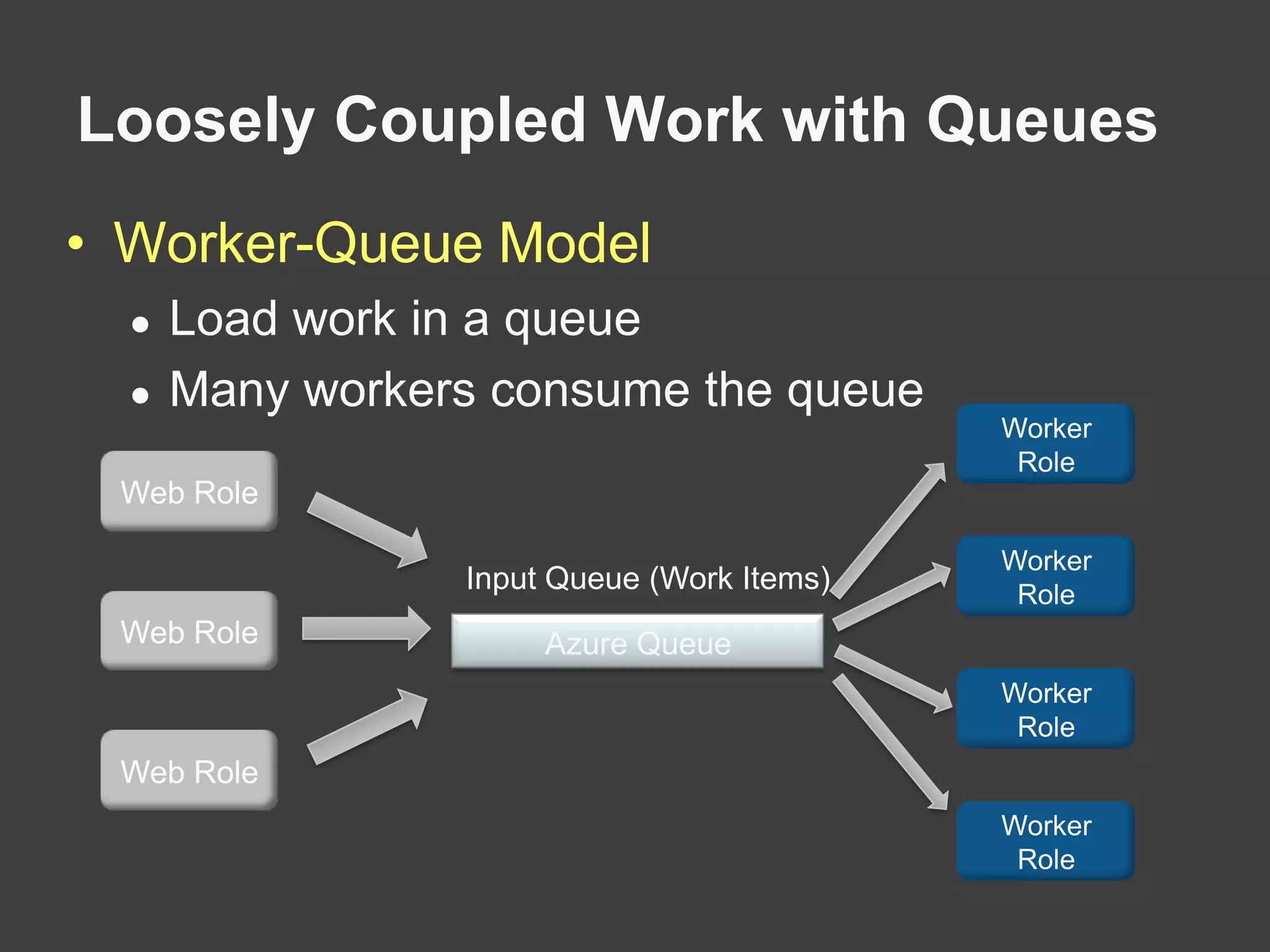 Loosely Coupled Work with Queues

• Worker-Queue Model
  • Load work in a queue
  • Many workers consume the queue

Web Role

Web Role

Web Role

Input Queue (Work Items)

Azure Queue

Worker Role

Worker Role

Worker Role

Worker Role